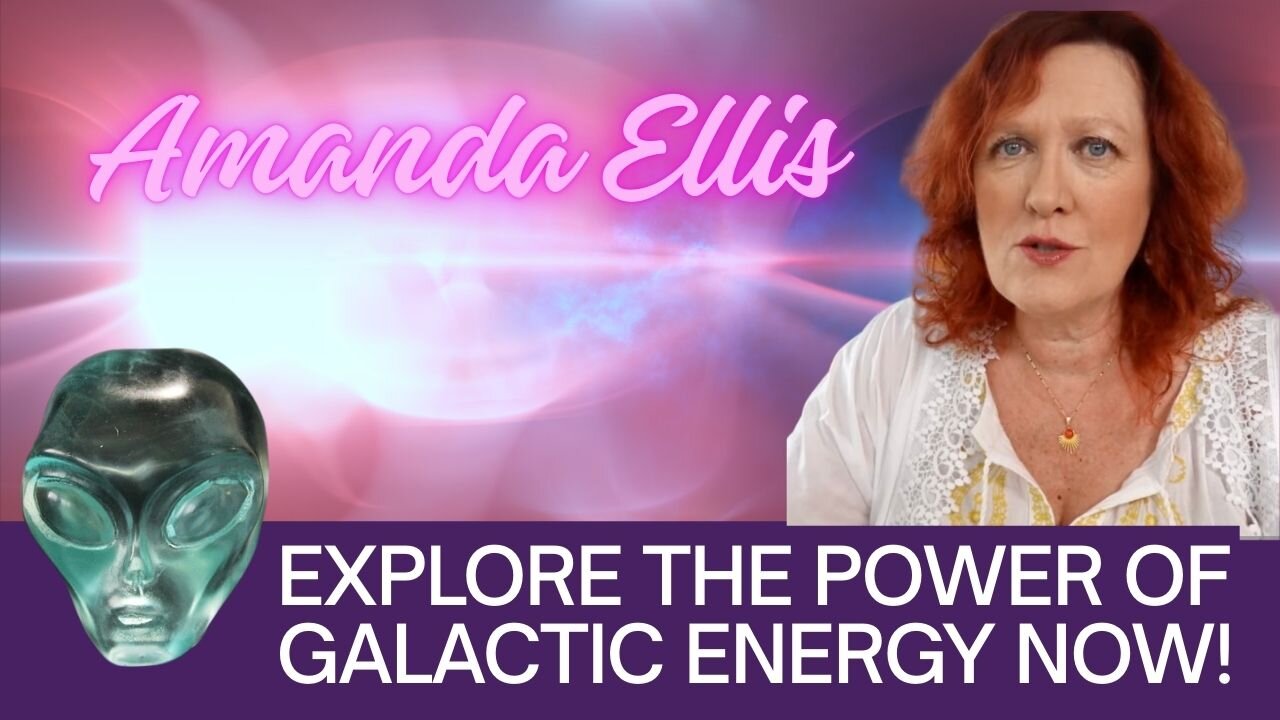 Amanda Ellis

EXPLORE THE POWER OF GALACTIC ENERGY NOW!